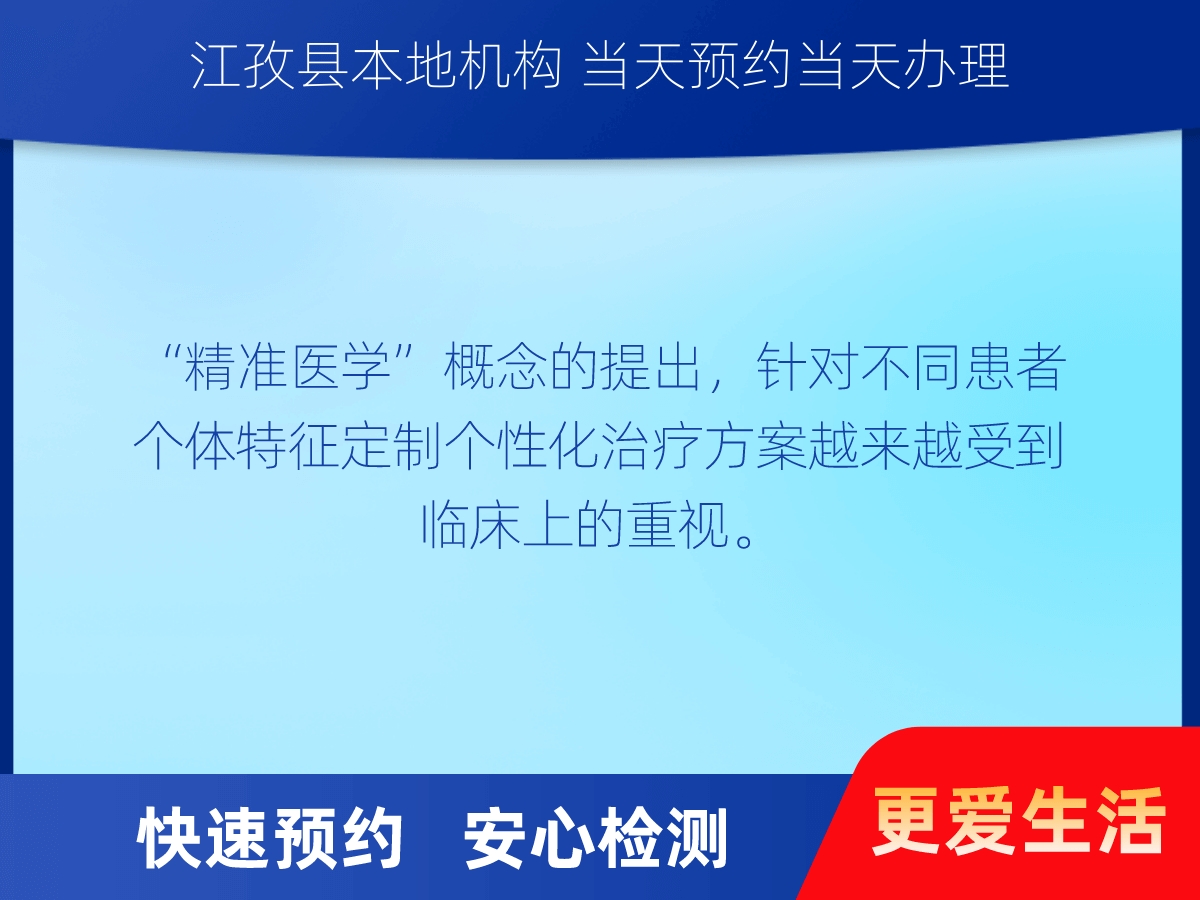 江孜县本地机构 当天预约当天办理

“精准医学”概念的提出，针对不同患者个体特征定制个性化治疗方案越来越受到临床上的重视。

快速预约 安心检测

更爱生活